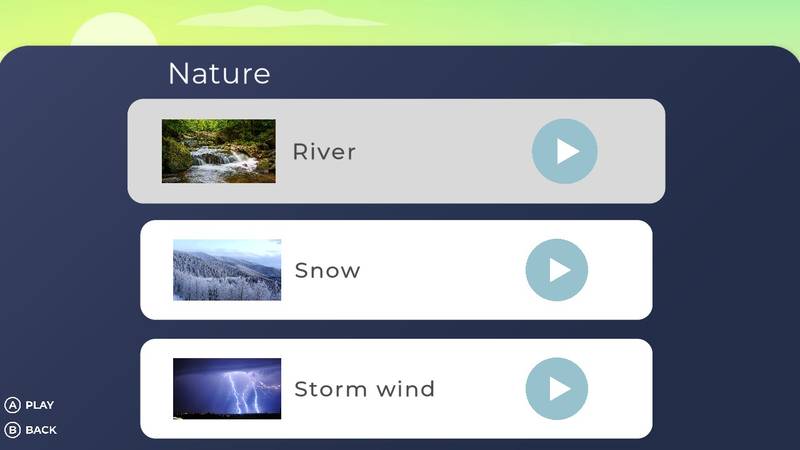 Nature

River

Snow

Storm wind

Ⓐ PLAY
Ⓑ BACK